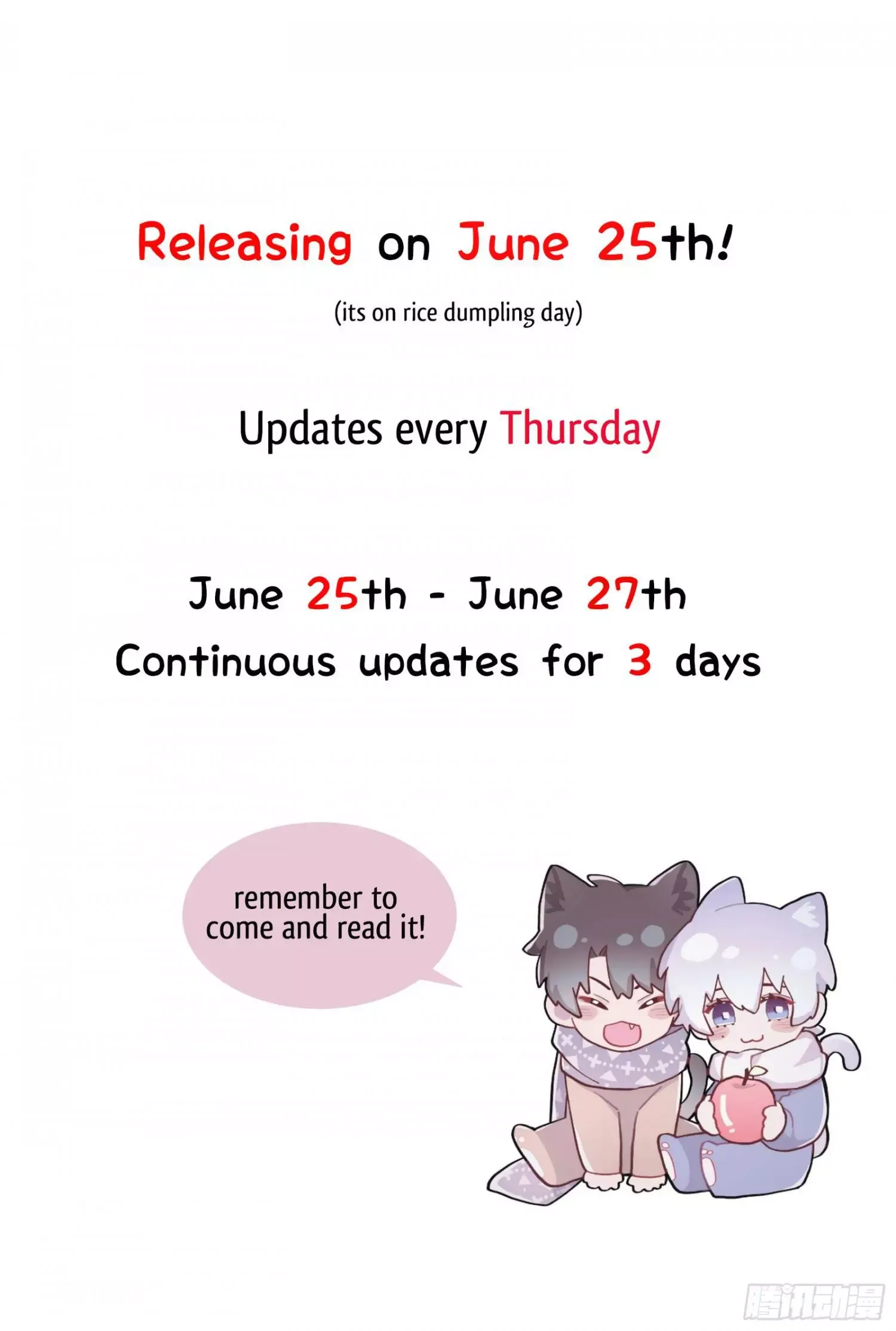 Releasing on June 25th!

(its on rice dumpling day)

Updates every Thursday

June 25th - June 27th
Continuous updates for 3 days

remember to come and read it!

腾讯动漫